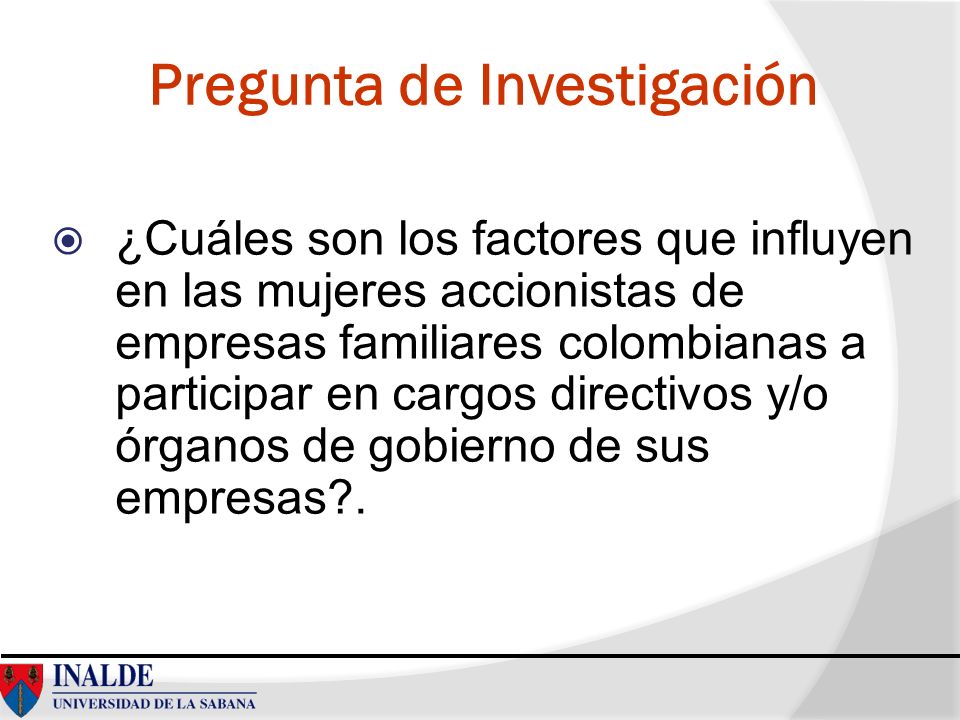 Pregunta de Investigación

¿Cuáles son los factores que influyen en las mujeres accionistas de empresas familiares colombianas a participar en cargos directivos y/o órganos de gobierno de sus empresas?.

INALDE
UNIVERSIDAD DE LA SABANA